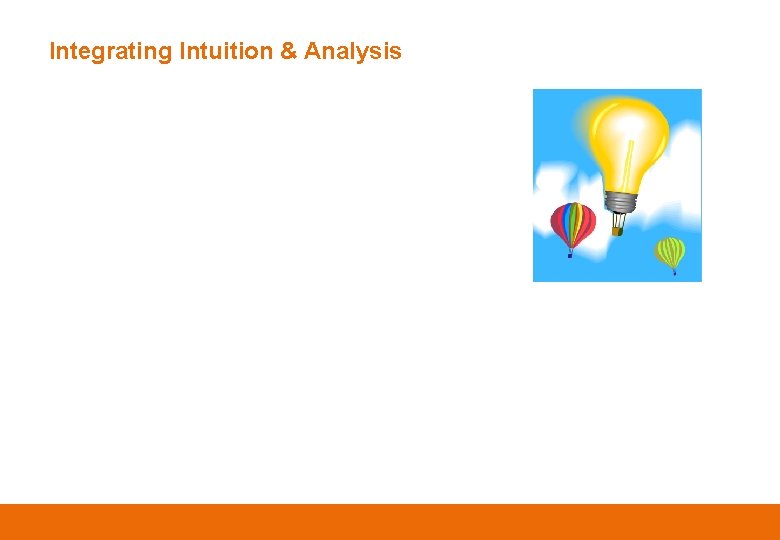 Integrating Intuition & Analysis